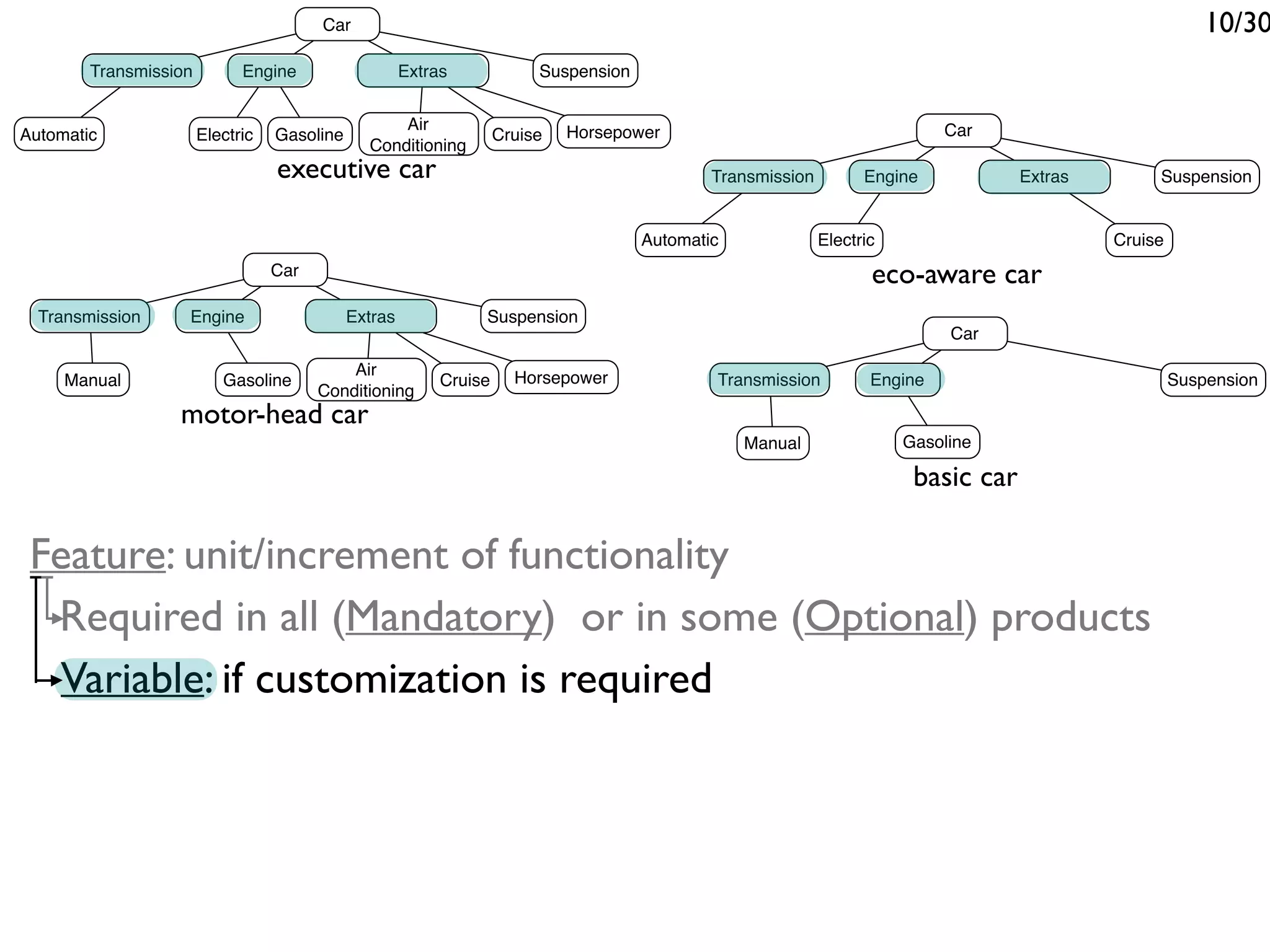 10/30

Car
Transmission
Engine
Extras
Suspension
Automatic
Electric
Gasoline
Air Conditioning
Cruise
Horsepower
executive car

Car
Transmission
Engine
Extras
Suspension
Automatic
Electric
Cruise
eco-aware car

Car
Transmission
Engine
Extras
Suspension
Manual
Gasoline
Air Conditioning
Cruise
Horsepower
motor-head car

Car
Transmission
Engine
Suspension
Manual
Gasoline
basic car

Feature: unit/increment of functionality

Required in all (Mandatory) or in some (Optional) products

Variable: if customization is required